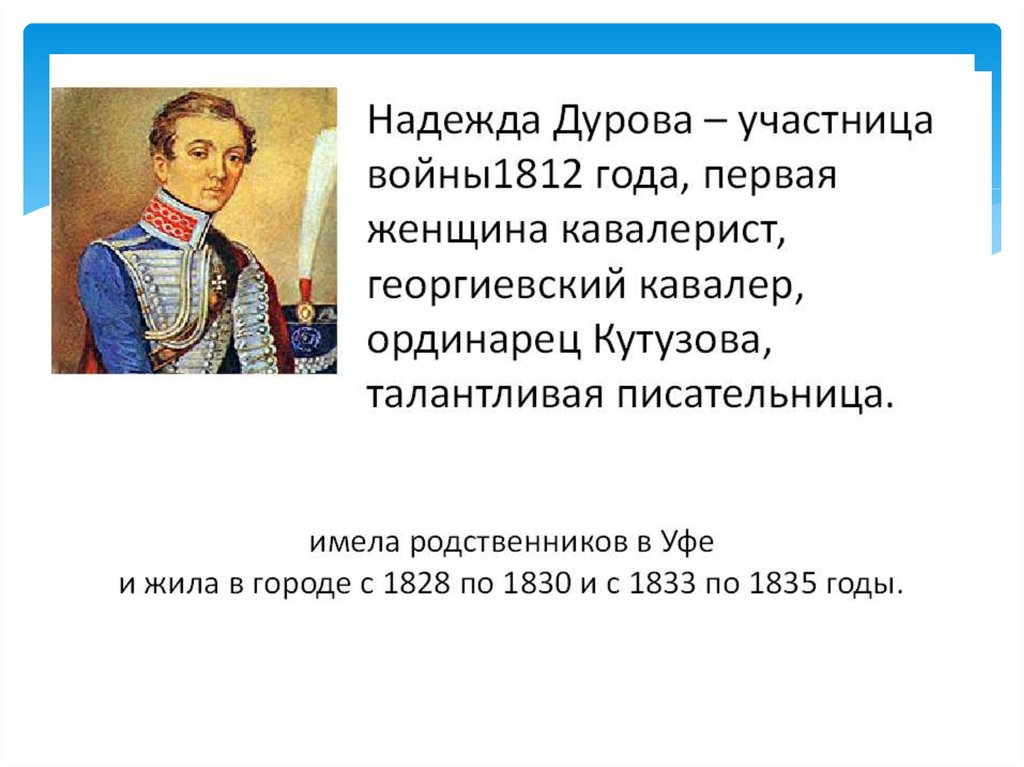 Надежда Дурова – участница войны1812 года, первая женщина кавалерист, георгиевский кавалер, ординарец Кутузова, талантливая писательница.

имела родственников в Уфе
и жила в городе с 1828 по 1830 и с 1833 по 1835 годы.